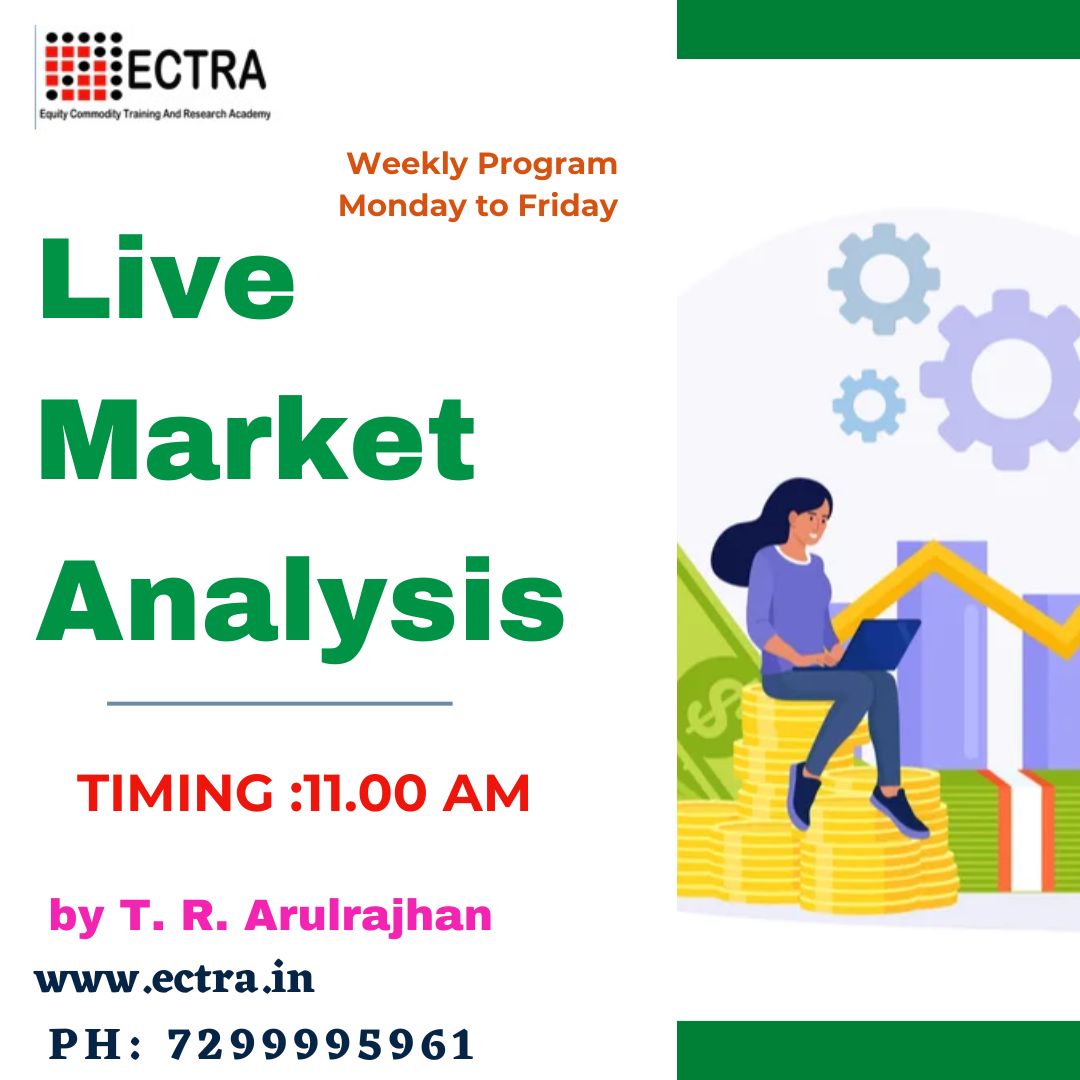 ECTRA
Equity Commodity Training And Research Academy

Weekly Program
Monday to Friday

Live Market Analysis

TIMING :11.00 AM

by T. R. Arulrajhan

www.ectra.in

PH: 7299995961